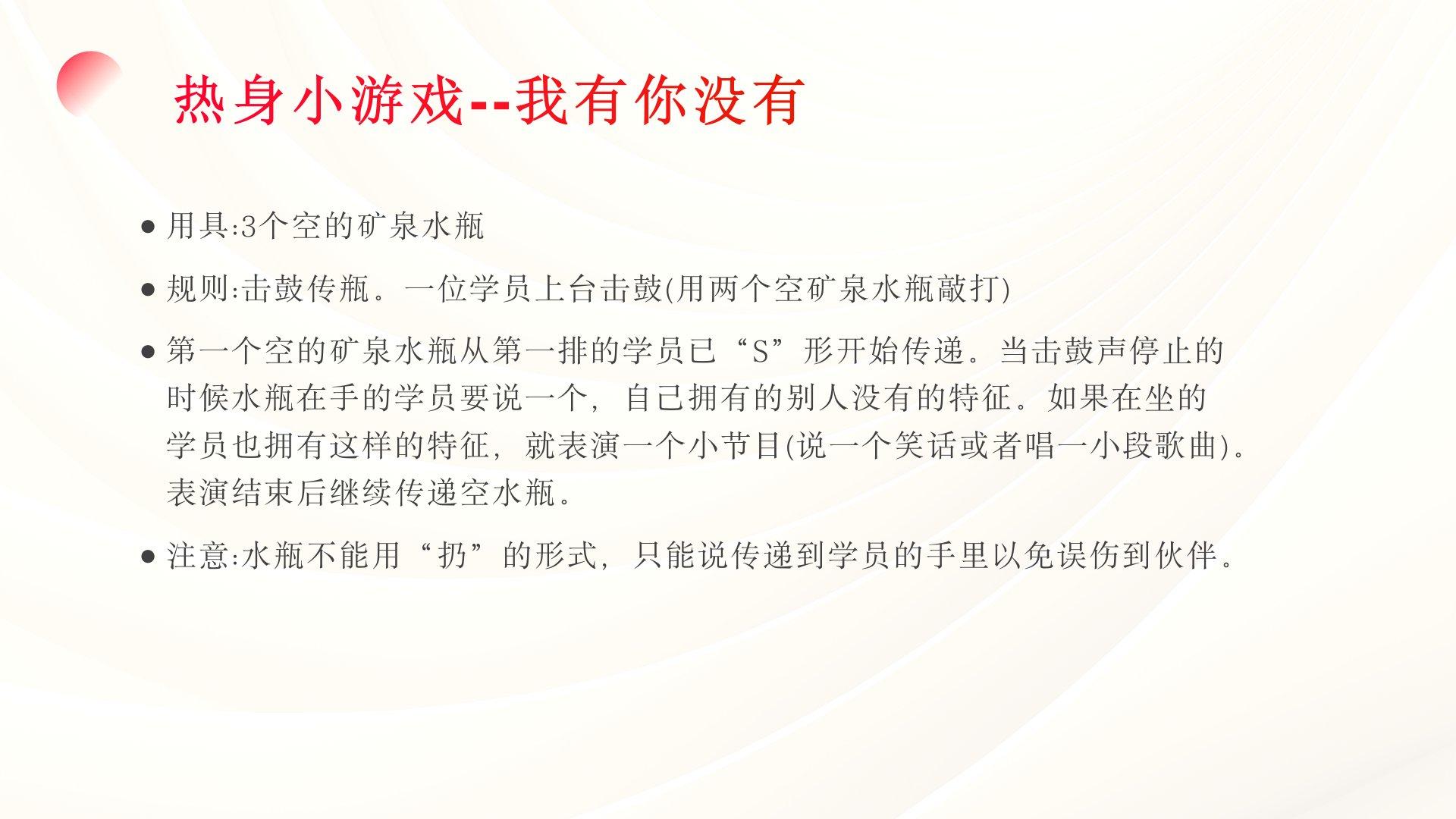 热身小游戏--我有你没有

• 用具:3个空的矿泉水瓶

• 规则:击鼓传瓶。一位学员上台击鼓(用两个空矿泉水瓶敲打)

• 第一个空的矿泉水瓶从第一排的学员已“S”形开始传递。当击鼓声停止的时候水瓶在手的学员要说一个，自己拥有的别人没有的特征。如果在坐的学员也拥有这样的特征，就表演一个小节目(说一个笑话或者唱一小段歌曲)。表演结束后继续传递空水瓶。

• 注意:水瓶不能用“扔”的形式，只能说传递到学员的手里以免误伤到伙伴。